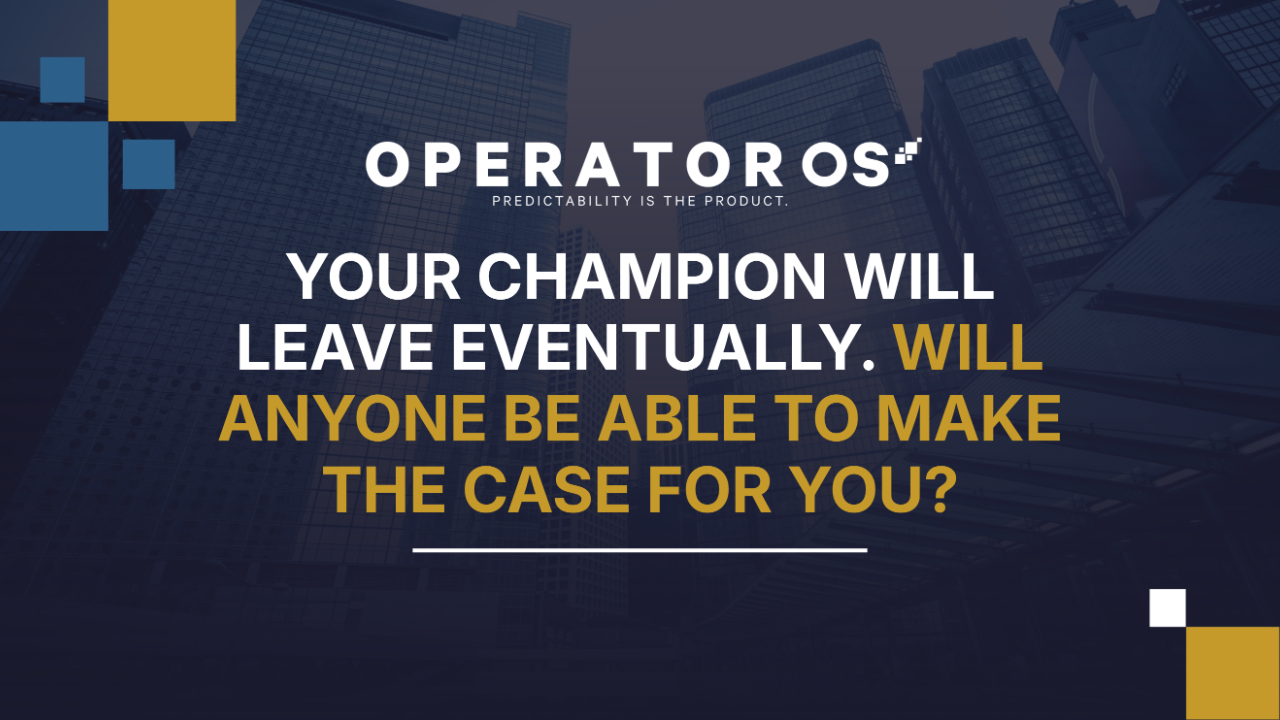 OPERATOR OS

PREDICTABILITY IS THE PRODUCT.

YOUR CHAMPION WILL LEAVE EVENTUALLY. WILL ANYONE BE ABLE TO MAKE THE CASE FOR YOU?